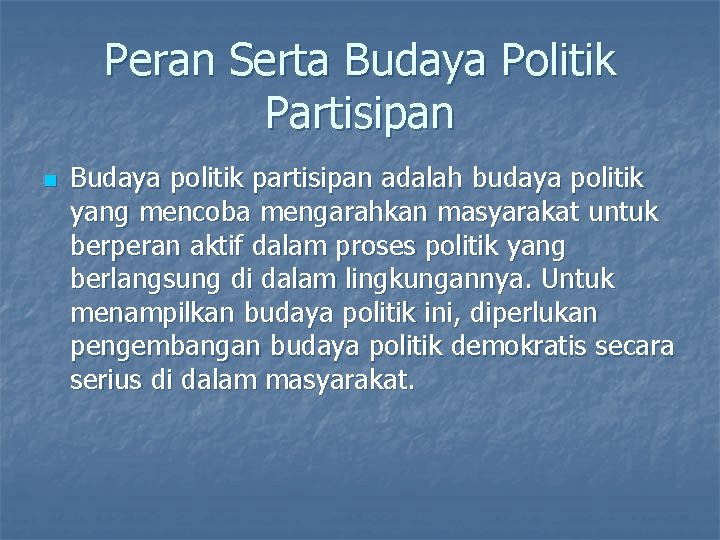 Peran Serta Budaya Politik Partisipan

Budaya politik partisipan adalah budaya politik yang mencoba mengarahkan masyarakat untuk berperan aktif dalam proses politik yang berlangsung di dalam lingkungannya. Untuk menampilkan budaya politik ini, diperlukan pengembangan budaya politik demokratis secara serius di dalam masyarakat.